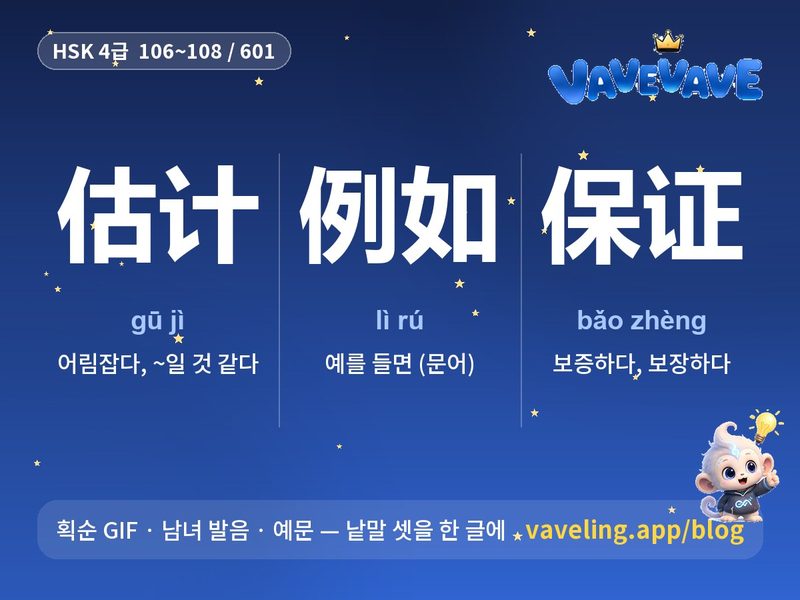 HSK 4급 106~108 / 601

VAVEVAVE

估计

gū jì

어림잡다, ~일 것 같다

例如

lì rú

예를 들면 (문어)

保证

bǎo zhèng

보증하다, 보장하다

획순 GIF · 남녀 발음 · 예문 — 낱말 셋을 한 글에 vaveling.app/blog